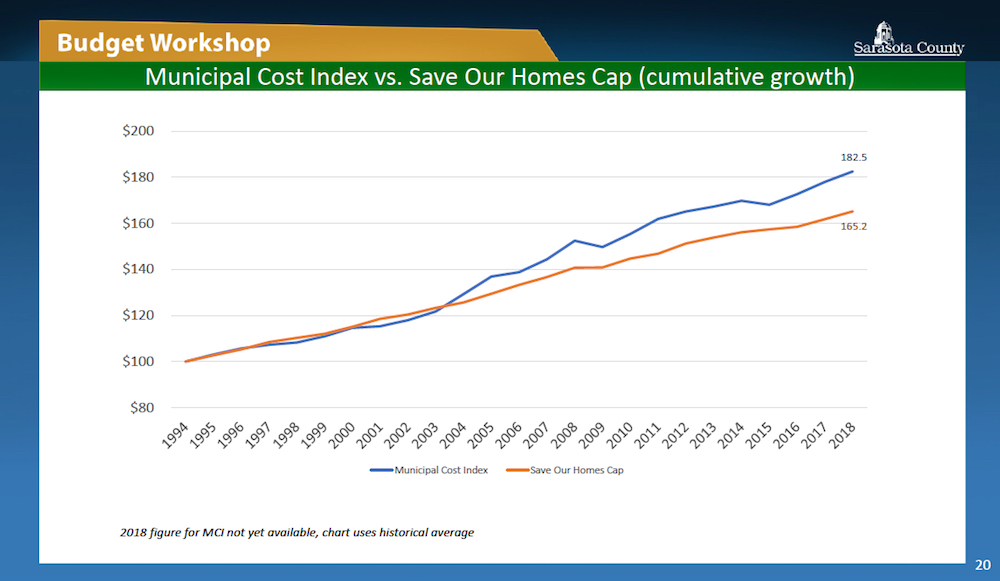 Budget Workshop

Sarasota County

Municipal Cost Index vs. Save Our Homes Cap (cumulative growth)

$200
$180
$160
$140
$120
$100
$80

182.5

165.2

1994 1995 1996 1997 1998 1999 2000 2001 2002 2003 2004 2005 2006 2007 2008 2009 2010 2011 2012 2013 2014 2015 2016 2017 2018

Municipal Cost Index
Save Our Homes Cap

2018 figure for MCI not yet available, chart uses historical average

20